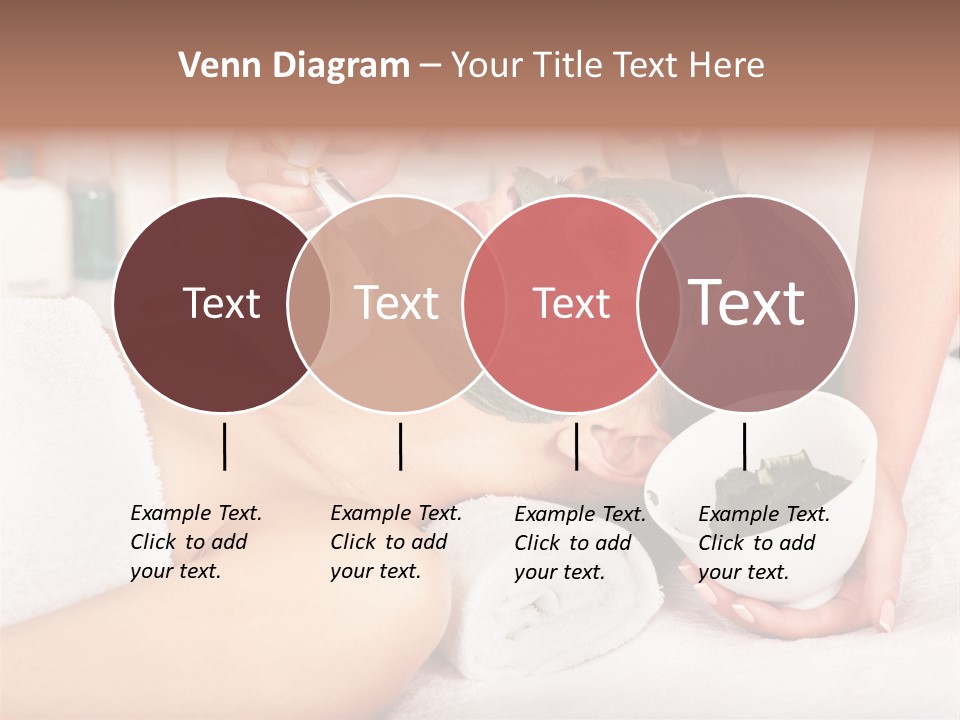 Venn Diagram – Your Title Text Here

Text

Text

Text

Text

Example Text. Click to add your text.

Example Text. Click to add your text.

Example Text. Click to add your text.

Example Text. Click to add your text.